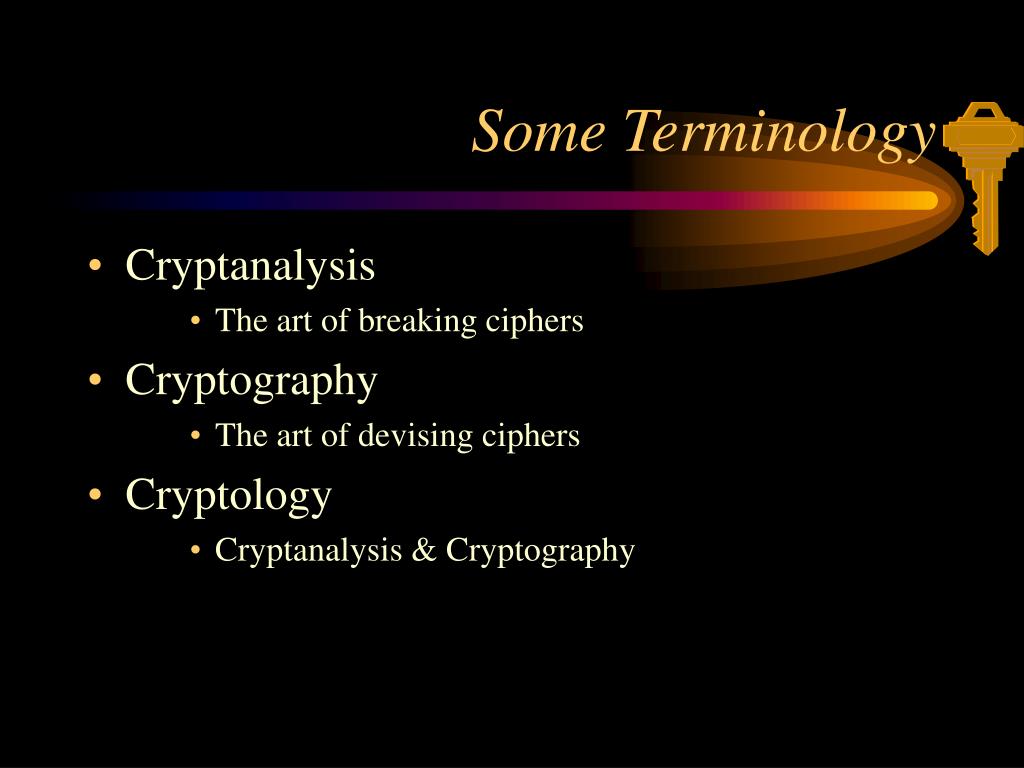 Some Terminology

• Cryptanalysis
  • The art of breaking ciphers
• Cryptography
  • The art of devising ciphers
• Cryptology
  • Cryptanalysis & Cryptography